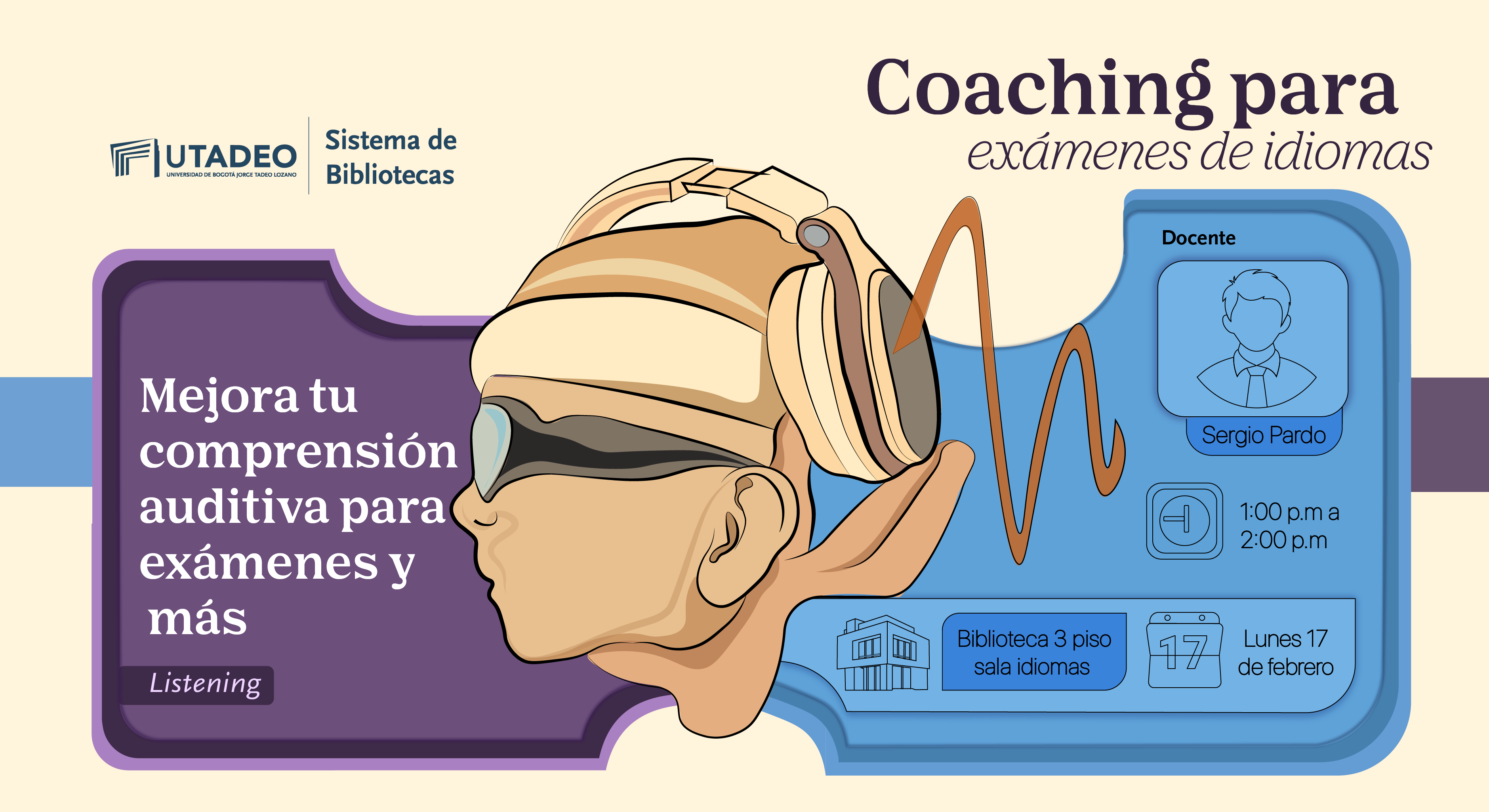 UTADEO
UNIVERSIDAD DE BOGOTÁ JORGE TADEO LOZANO

Sistema de Bibliotecas

Coaching para
exámenes de idiomas

Mejora tu comprensión auditiva para exámenes y más

Listening

Docente

Sergio Pardo

1:00 p.m a 2:00 p.m

Biblioteca 3 piso sala idiomas

17

Lunes 17 de febrero